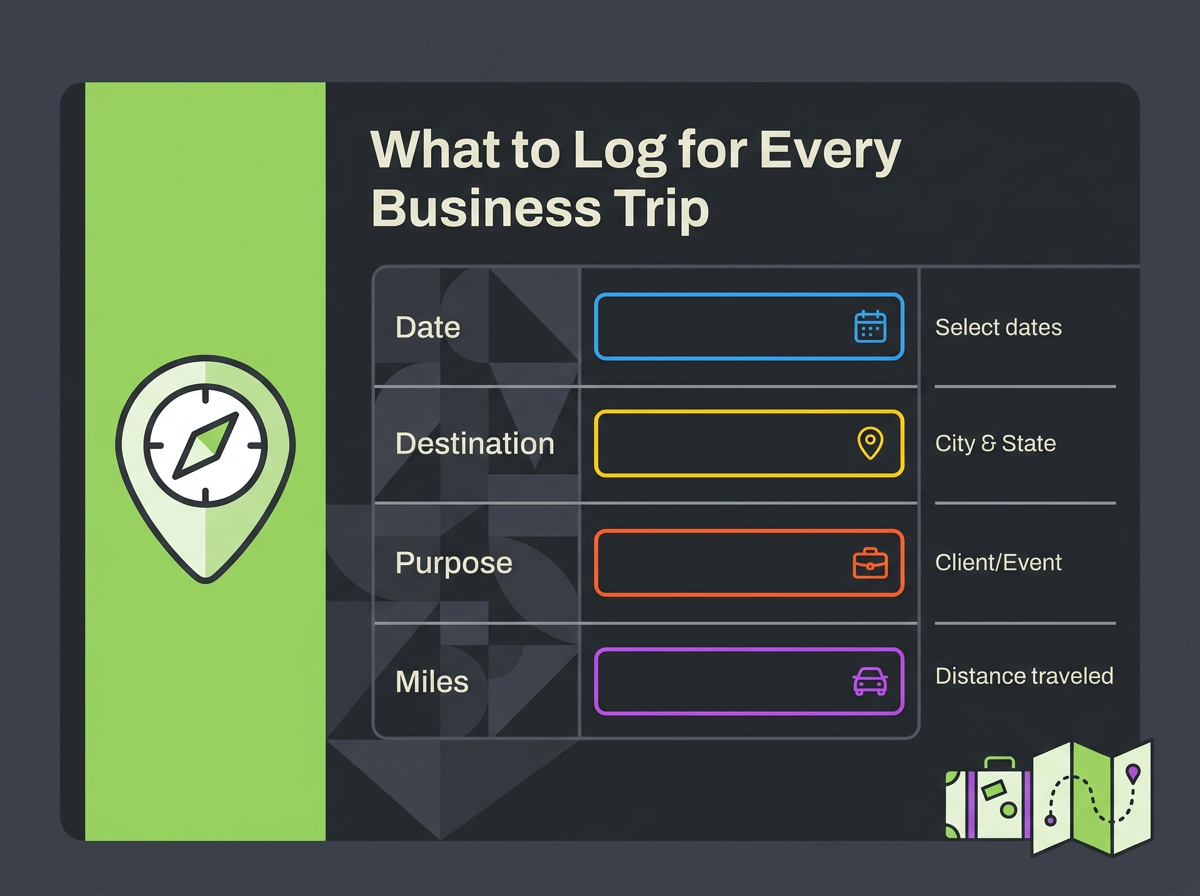 What to Log for Every Business Trip

| Date | | Select dates |
|---|---|---|
| Destination | | City & State |
| Purpose | | Client/Event |
| Miles | | Distance traveled |